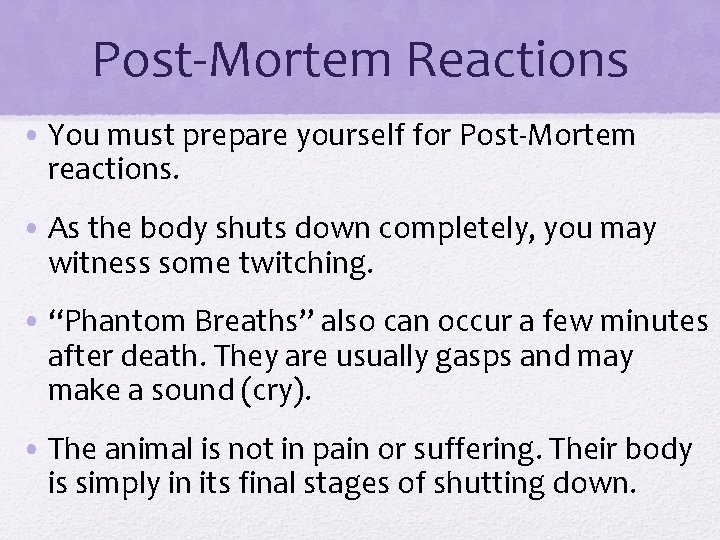 Post-Mortem Reactions

• You must prepare yourself for Post-Mortem reactions.

• As the body shuts down completely, you may witness some twitching.

• “Phantom Breaths” also can occur a few minutes after death. They are usually gasps and may make a sound (cry).

• The animal is not in pain or suffering. Their body is simply in its final stages of shutting down.